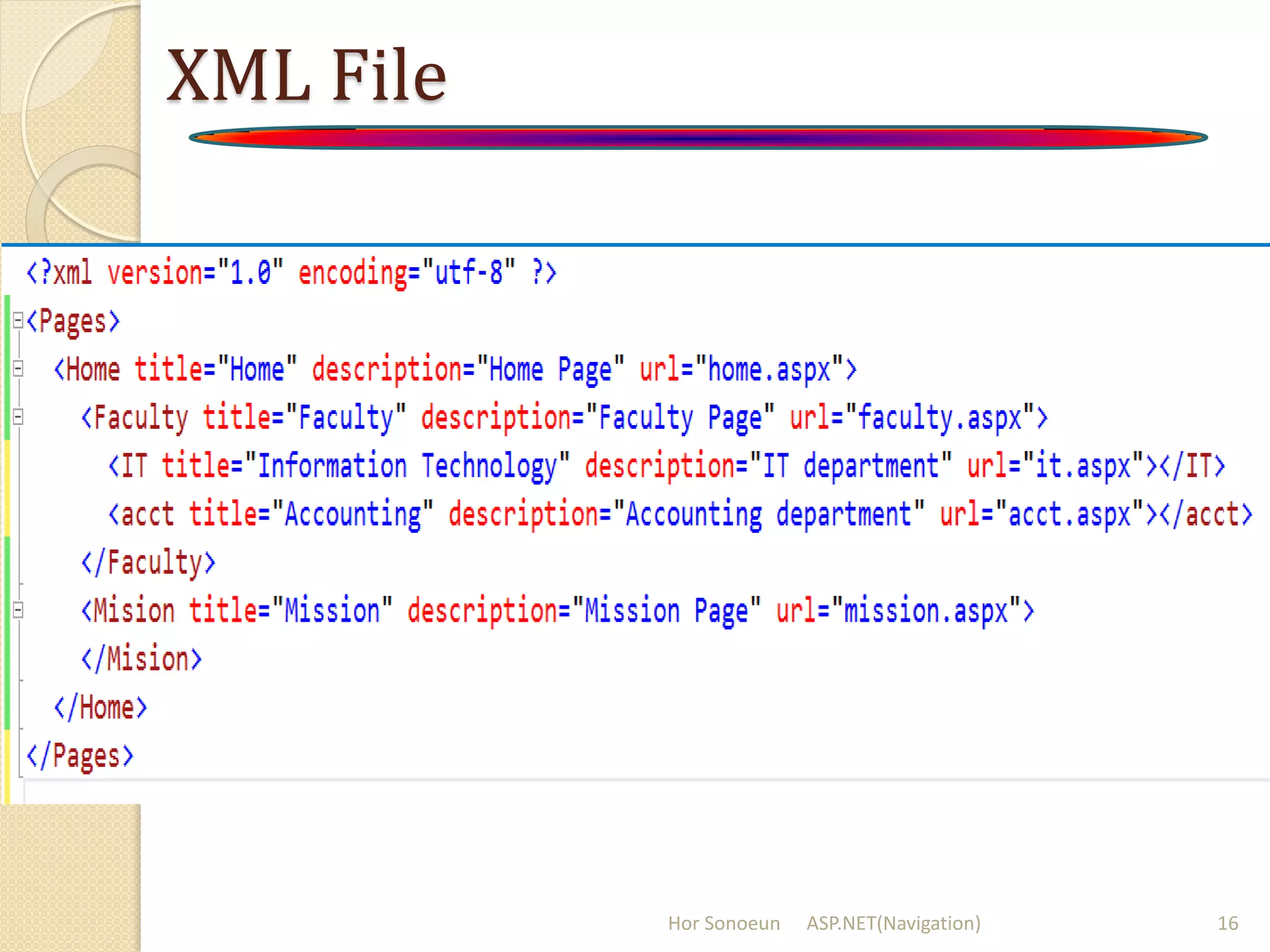 XML File

<?xml version="1.0" encoding="utf-8" ?>
<Pages>
<Home title="Home" description="Home Page" url="home.aspx">
<Faculty title="Faculty" description="Faculty Page" url="faculty.aspx">
<IT title="Information Technology" description="IT department" url="it.aspx"></IT>
<acct title="Accounting" description="Accounting department" url="acct.aspx"></acct>
</Faculty>
<Mision title="Mission" description="Mission Page" url="mission.aspx">
</Mision>
</Home>
</Pages>

Hor Sonoeun ASP.NET(Navigation) 16